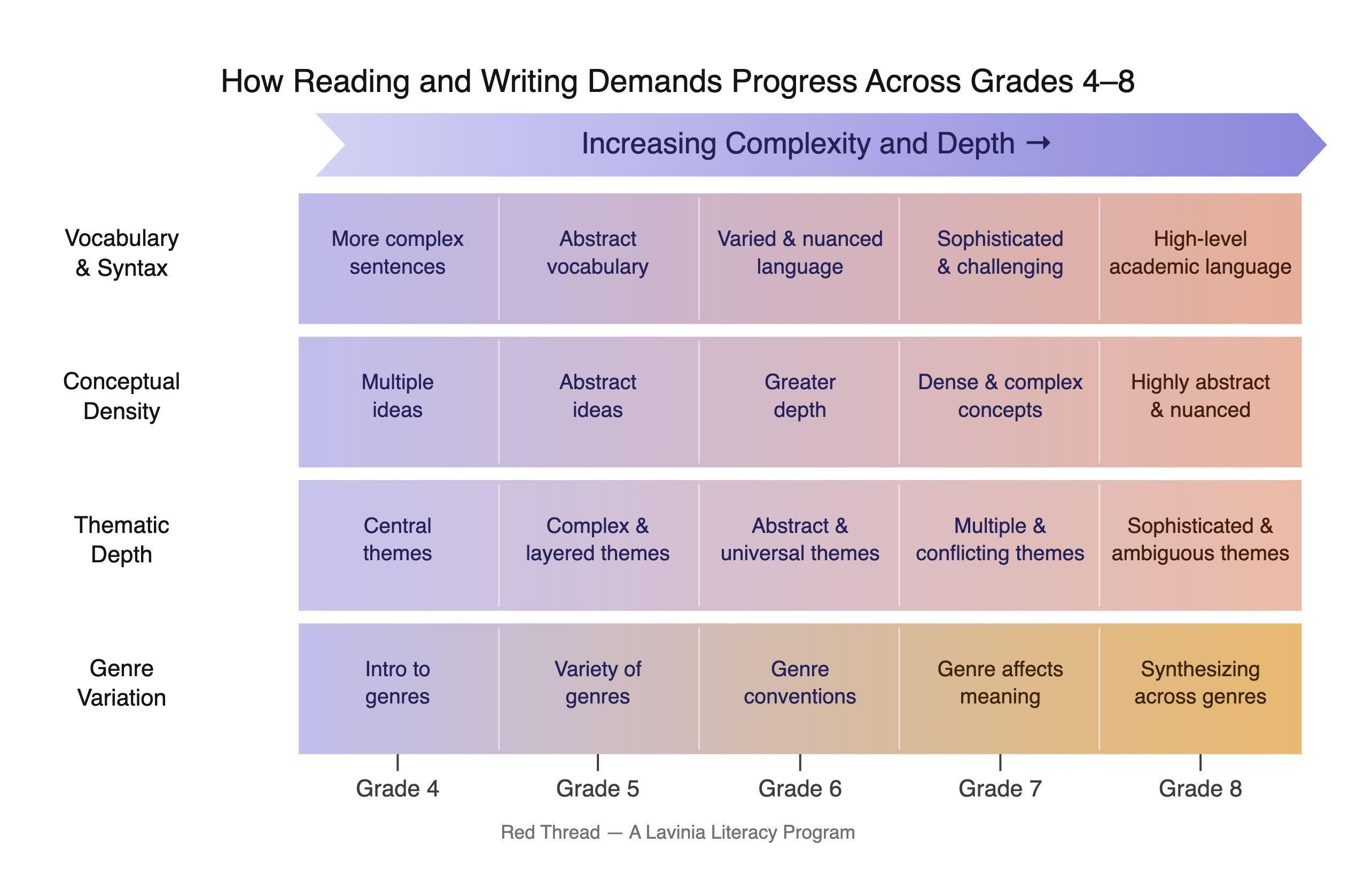 How Reading and Writing Demands Progress Across Grades 4–8

Increasing Complexity and Depth →

| | Grade 4 | Grade 5 | Grade 6 | Grade 7 | Grade 8 |
|---|---|---|---|---|---|
| Vocabulary & Syntax | More complex sentences | Abstract vocabulary | Varied & nuanced language | Sophisticated & challenging | High-level academic language |
| Conceptual Density | Multiple ideas | Abstract ideas | Greater depth | Dense & complex concepts | Highly abstract & nuanced |
| Thematic Depth | Central themes | Complex & layered themes | Abstract & universal themes | Multiple & conflicting themes | Sophisticated & ambiguous themes |
| Genre Variation | Intro to genres | Variety of genres | Genre conventions | Genre affects meaning | Synthesizing across genres |

Red Thread — A Lavinia Literacy Program